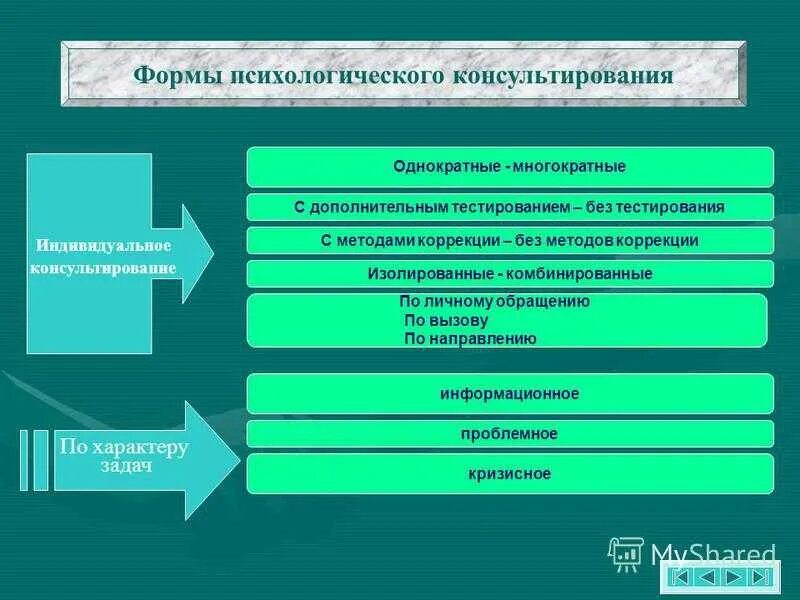 Формы психологического консультирования

Индивидуальное консультирование

Однократные - многократные

С дополнительным тестированием – без тестирования

С методами коррекции – без методов коррекции

Изолированные - комбинированные

По личному обращению
По вызову
По направлению

По характеру задач

информационное

проблемное

кризисное

MyShared